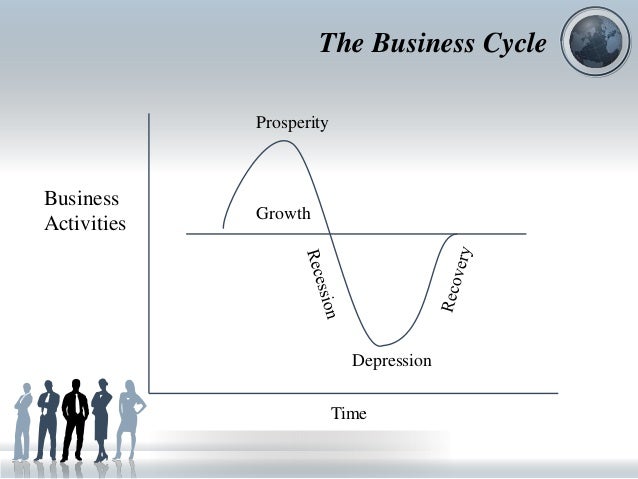 The Business Cycle

Business Activities

Prosperity

Growth

Recession

Depression

Recovery

Time